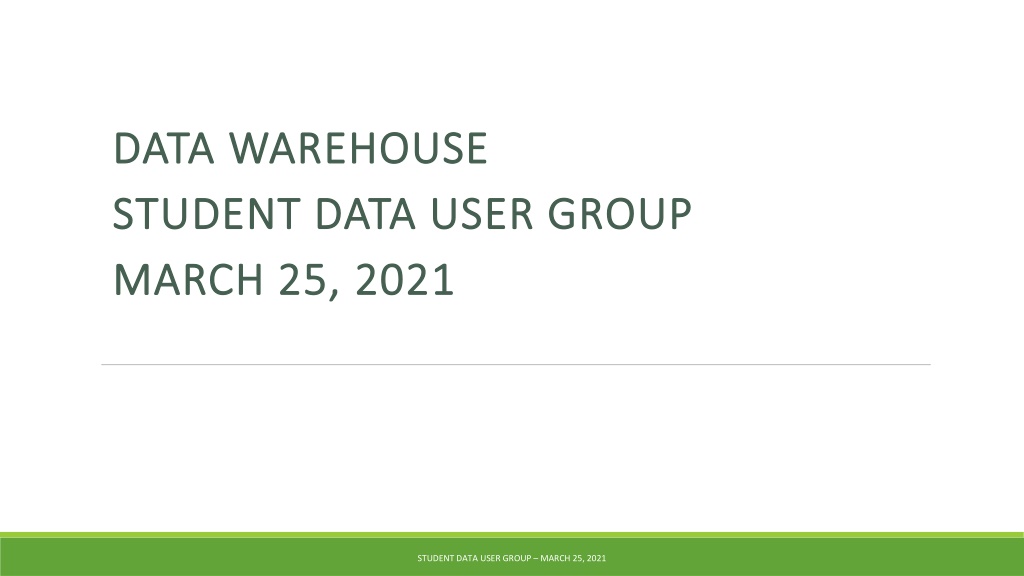 DATA WAREHOUSE
STUDENT DATA USER GROUP
MARCH 25, 2021

STUDENT DATA USER GROUP – MARCH 25, 2021